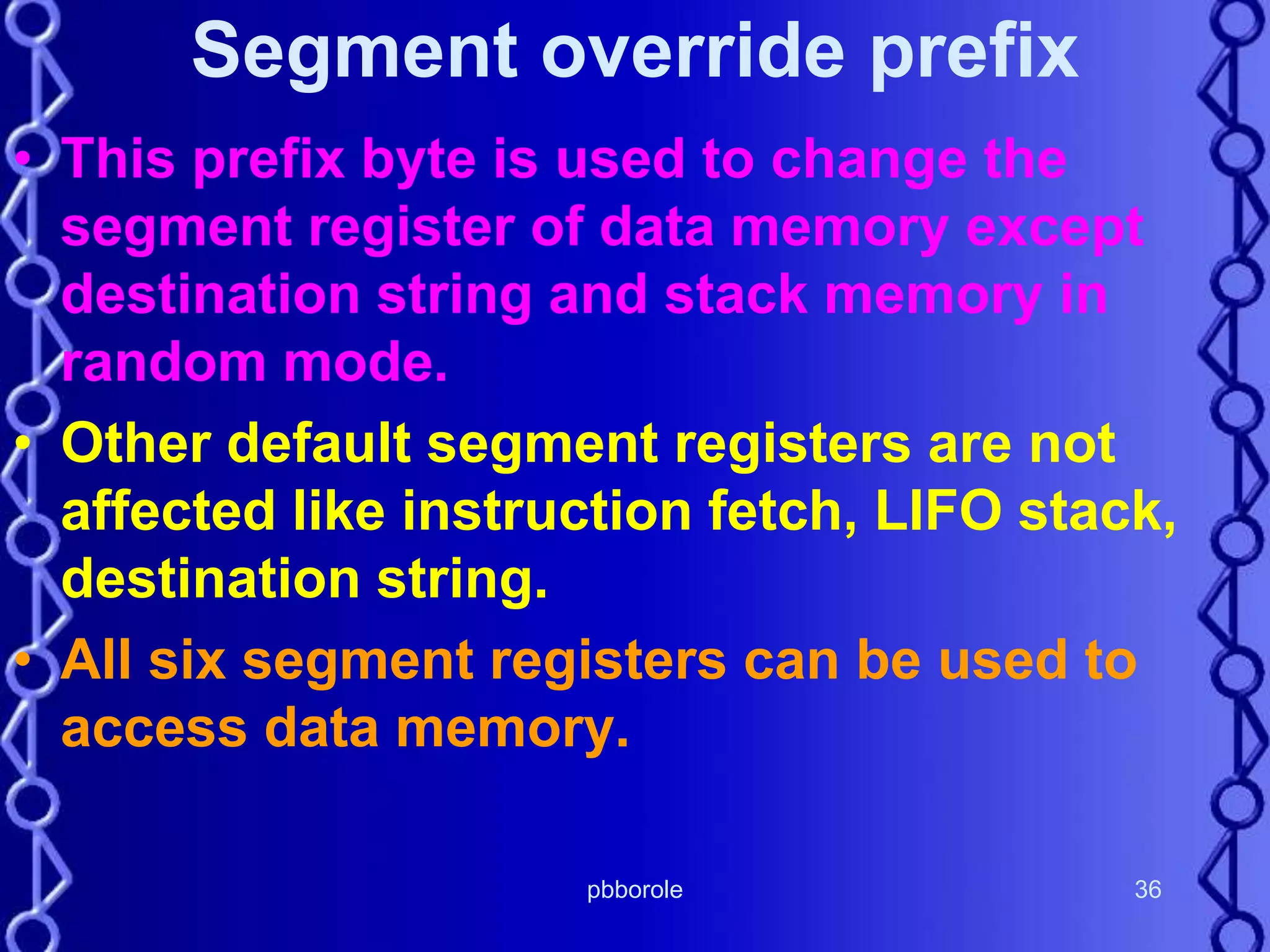 Segment override prefix

• This prefix byte is used to change the segment register of data memory except destination string and stack memory in random mode.

• Other default segment registers are not affected like instruction fetch, LIFO stack, destination string.

• All six segment registers can be used to access data memory.

pbborole

36